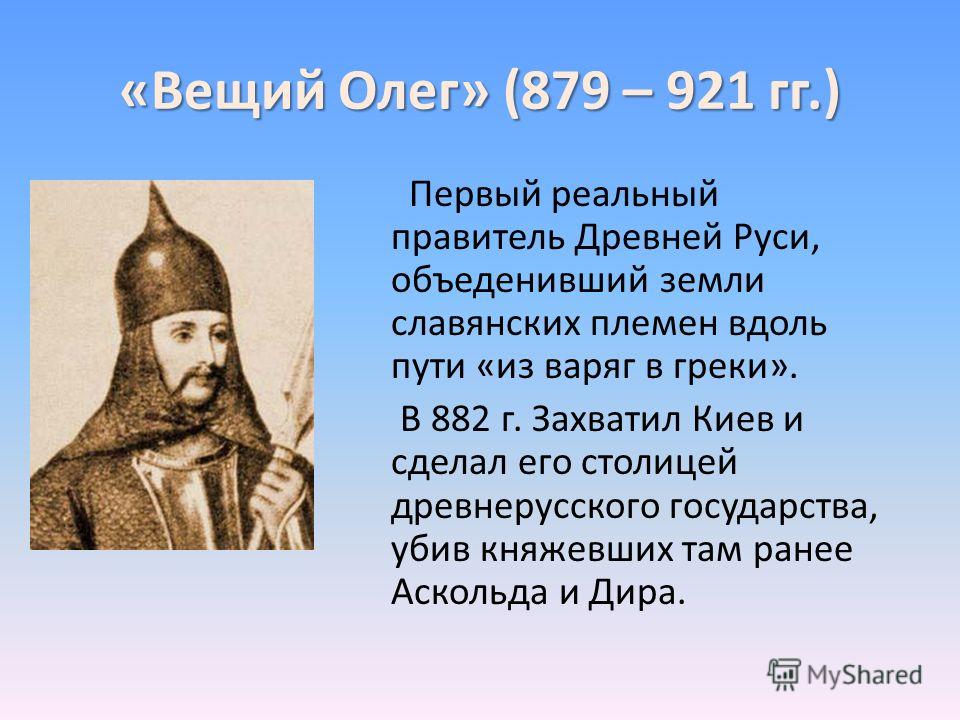 «Вещий Олег» (879 – 921 гг.)

Первый реальный правитель Древней Руси, объеденивший земли славянских племен вдоль пути «из варяг в греки».

В 882 г. Захватил Киев и сделал его столицей древнерусского государства, убив княжевших там ранее Аскольда и Дира.

MyShared